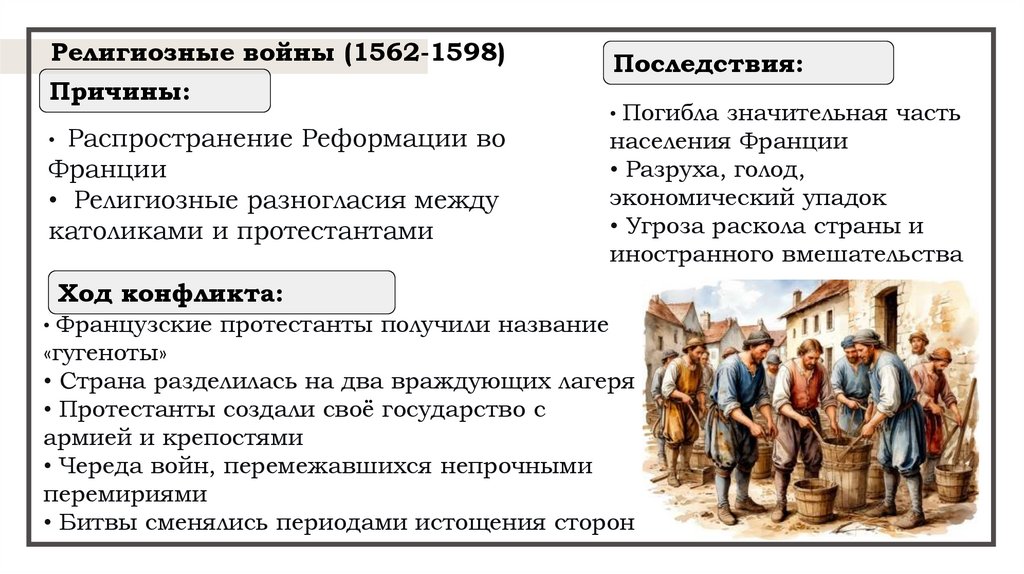 Религиозные войны (1562-1598)

Причины:

• Распространение Реформации во Франции
• Религиозные разногласия между католиками и протестантами

Ход конфликта:

• Французские протестанты получили название «гугеноты»
• Страна разделилась на два враждующих лагеря
• Протестанты создали своё государство с армией и крепостями
• Череда войн, перемежавшихся непрочными перемириями
• Битвы сменялись периодами истощения сторон

Последствия:

• Погибла значительная часть населения Франции
• Разруха, голод, экономический упадок
• Угроза раскола страны и иностранного вмешательства